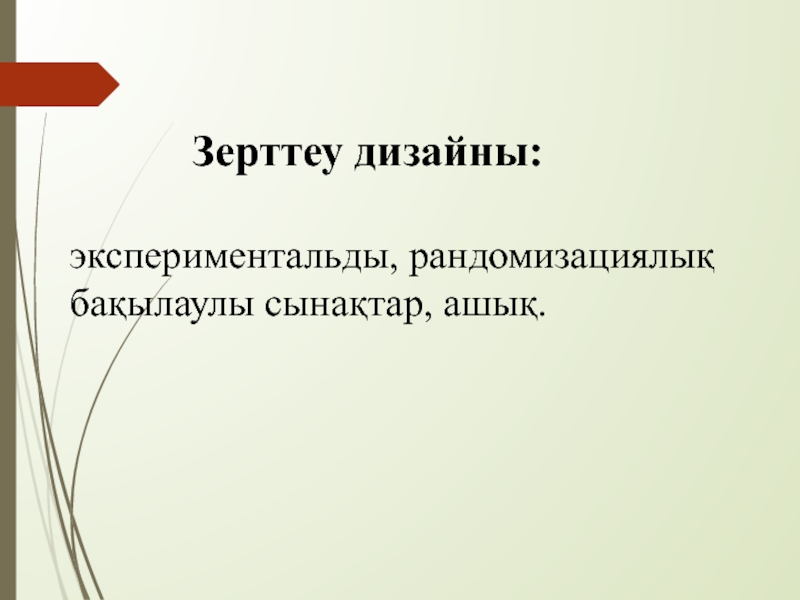 Зерттеу дизайны:

экспериментальды, рандомизациялық бақылаулы сынақтар, ашық.